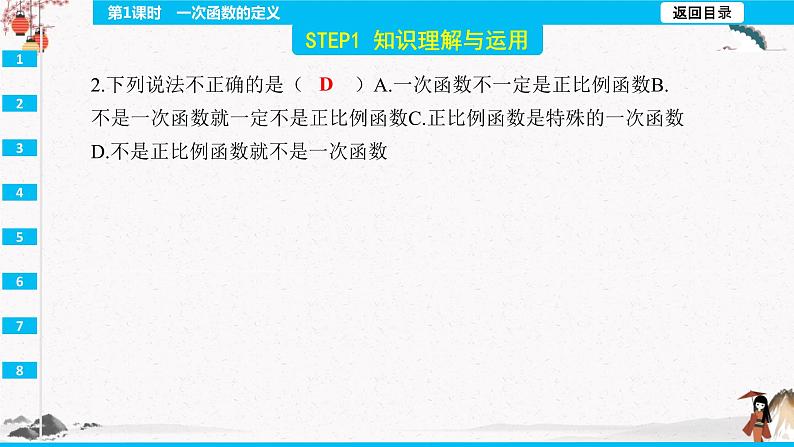 第1课时　一次函数的定义

返回目录

STEP1 知识理解与运用

1
2
3
4
5
6
7
8

2.下列说法不正确的是（　D　）A.一次函数不一定是正比例函数B.不是一次函数就一定不是正比例函数C.正比例函数是特殊的一次函数D.不是正比例函数就不是一次函数